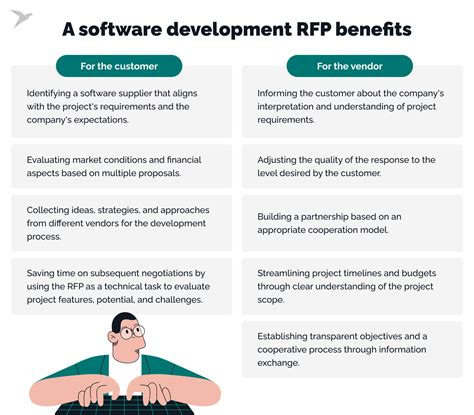 A software development RFP benefits

For the customer

Identifying a software supplier that aligns with the project's requirements and the company's expectations.

Evaluating market conditions and financial aspects based on multiple proposals.

Collecting ideas, strategies, and approaches from different vendors for the development process.

Saving time on subsequent negotiations by using the RFP as a technical task to evaluate project features, potential, and challenges.

For the vendor

Informing the customer about the company's interpretation and understanding of project requirements.

Adjusting the quality of the response to the level desired by the customer.

Building a partnership based on an appropriate cooperation model.

Streamlining project timelines and budgets through clear understanding of the project scope.

Establishing transparent objectives and a cooperative process through information exchange.